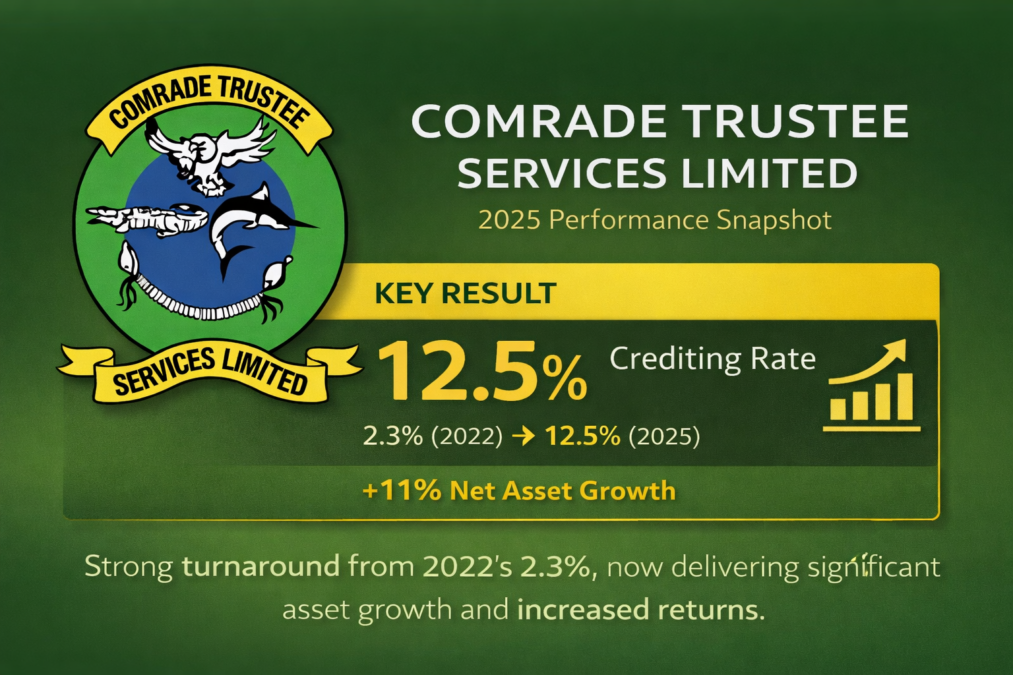 COMRADE TRUSTEE

SERVICES LIMITED

COMRADE TRUSTEE
SERVICES LIMITED

2025 Performance Snapshot

KEY RESULT

12.5% Crediting Rate

2.3% (2022) → 12.5% (2025)

+11% Net Asset Growth

Strong turnaround from 2022's 2.3%, now delivering significant asset growth and increased returns.